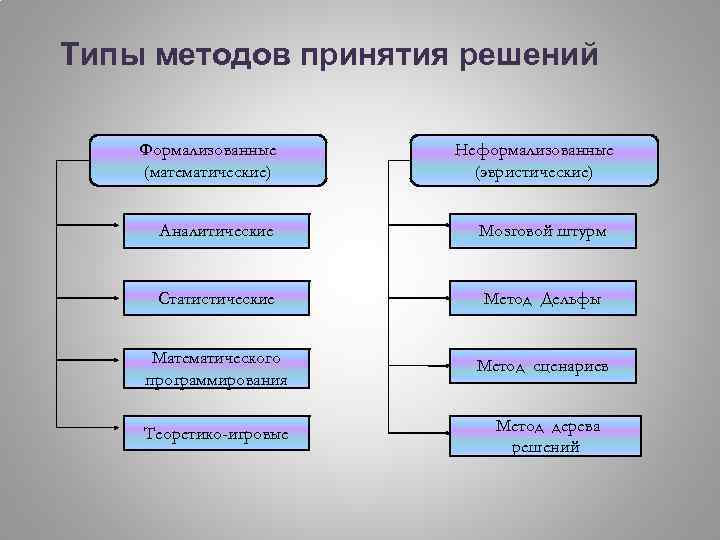 Типы методов принятия решений

Формализованные (математические)

Аналитические

Статистические

Математического программирования

Теоретико-игровые

Неформализованные (эвристические)

Мозговой штурм

Метод Дельфы

Метод сценариев

Метод дерева решений